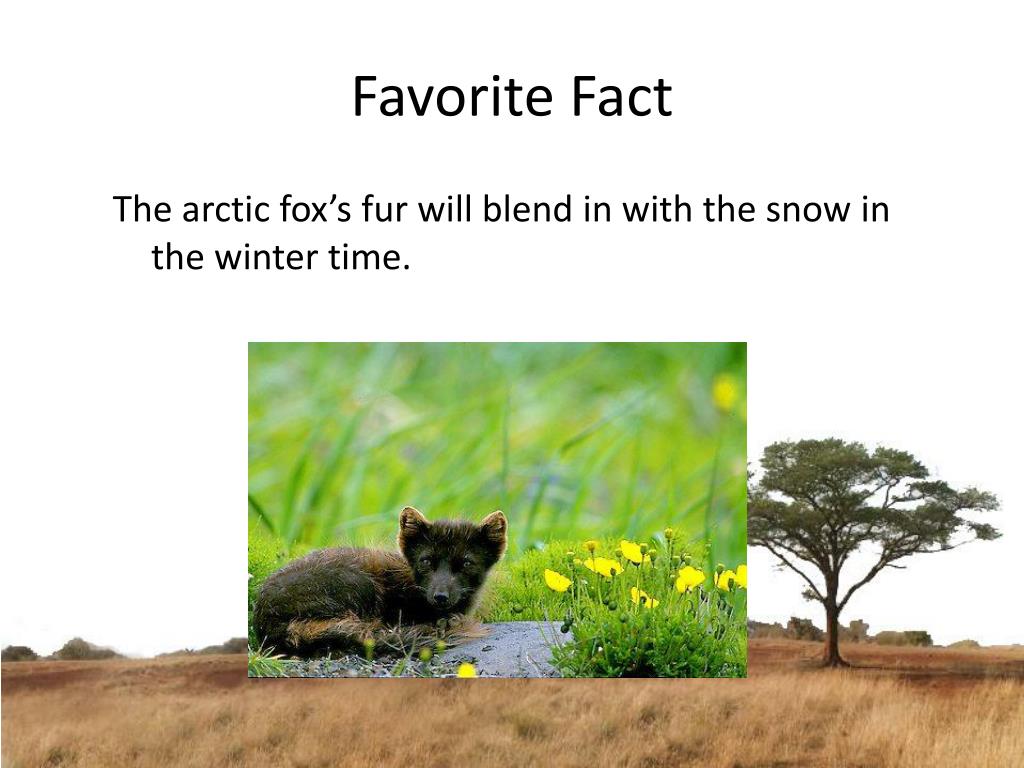 Favorite Fact

The arctic fox’s fur will blend in with the snow in the winter time.